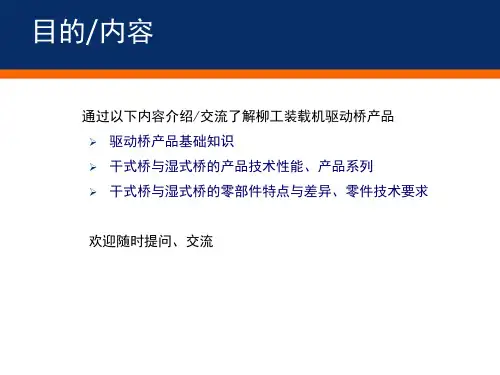 目的/内容

通过以下内容介绍/交流了解柳工装载机驱动桥产品

➢ 驱动桥产品基础知识
➢ 干式桥与湿式桥的产品技术性能、产品系列
➢ 干式桥与湿式桥的零部件特点与差异、零件技术要求

欢迎随时提问、交流